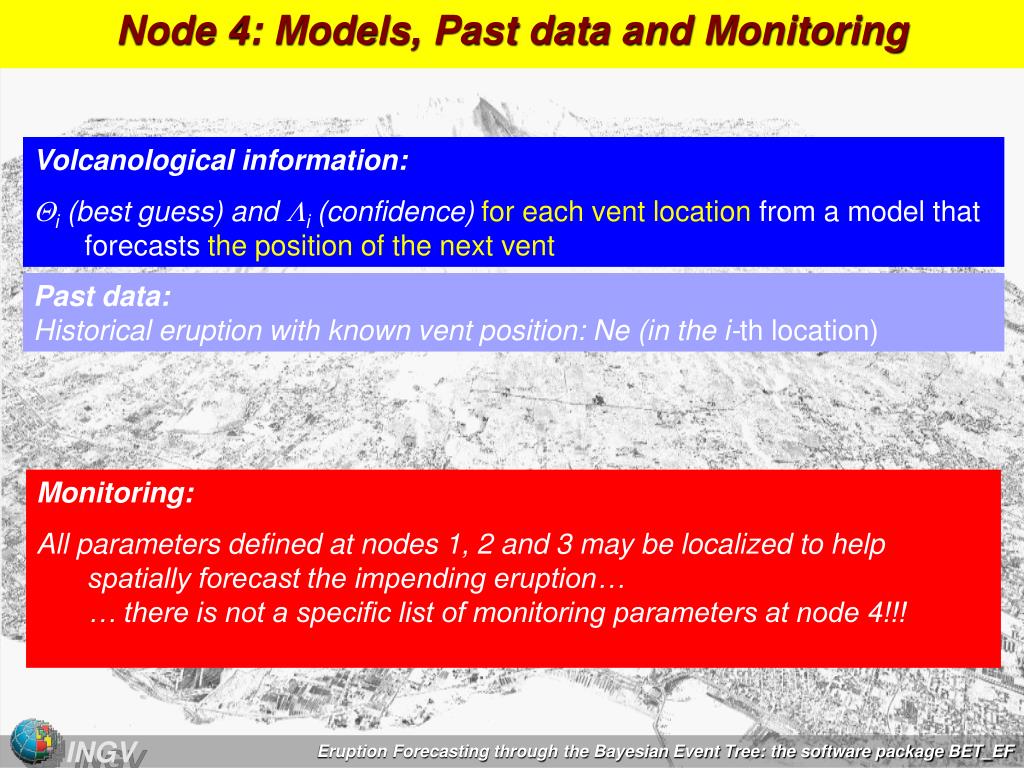 Node 4: Models, Past data and Monitoring

Volcanological information:

$\Theta_i$ (best guess) and $\Lambda_i$ (confidence) for each vent location from a model that forecasts the position of the next vent

Past data:
Historical eruption with known vent position: Ne (in the i-th location)

Monitoring:

All parameters defined at nodes 1, 2 and 3 may be localized to help spatially forecast the impending eruption…
… there is not a specific list of monitoring parameters at node 4!!!

INGV

Eruption Forecasting through the Bayesian Event Tree: the software package BET_EF